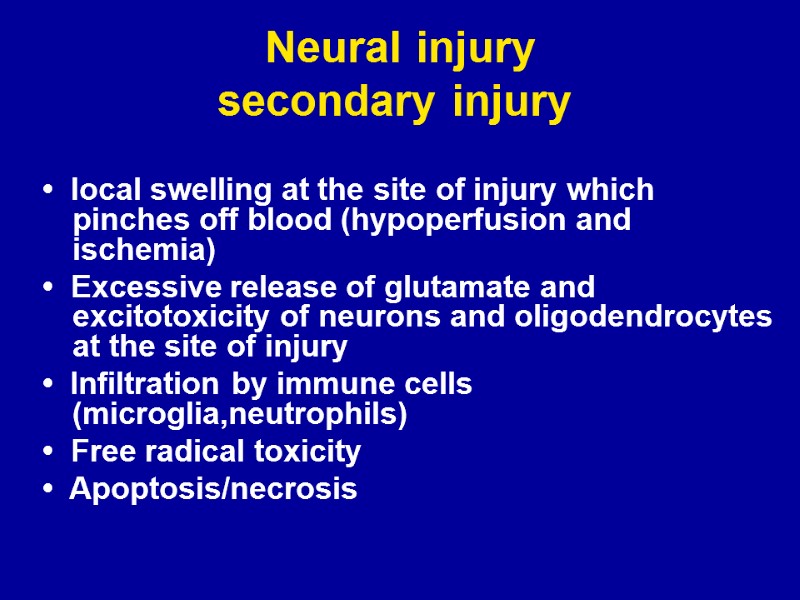 Neural injury
secondary injury

• local swelling at the site of injury which pinches off blood (hypoperfusion and ischemia)
• Excessive release of glutamate and excitotoxicity of neurons and oligodendrocytes at the site of injury
• Infiltration by immune cells (microglia,neutrophils)
• Free radical toxicity
• Apoptosis/necrosis